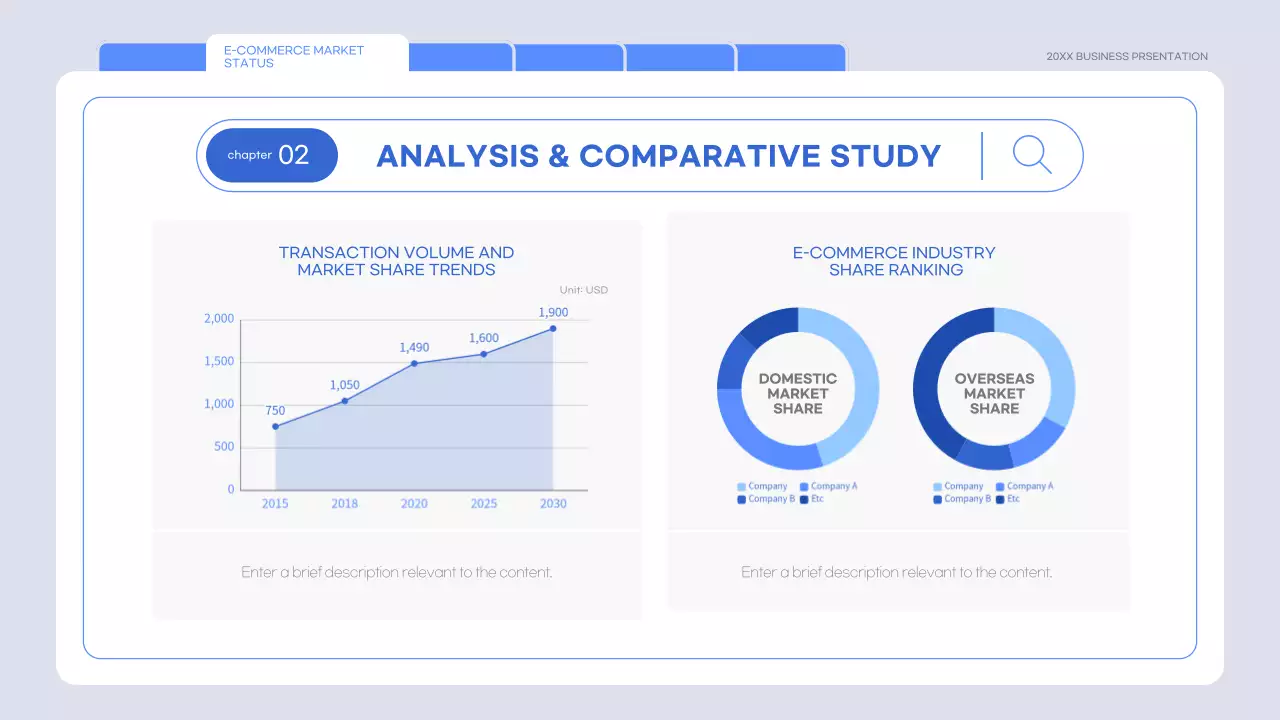 E-COMMERCE MARKET STATUS

20XX BUSINESS PRSENTATION

chapter 02

ANALYSIS & COMPARATIVE STUDY

TRANSACTION VOLUME AND MARKET SHARE TRENDS

Unit: USD

2,000
1,500
1,000
500
0

750
1,050
1,490
1,600
1,900

2015
2018
2020
2025
2030

Enter a brief description relevant to the content.

E-COMMERCE INDUSTRY SHARE RANKING

DOMESTIC MARKET SHARE

Company
Company A
Company B
Etc

OVERSEAS MARKET SHARE

Company
Company A
Company B
Etc

Enter a brief description relevant to the content.